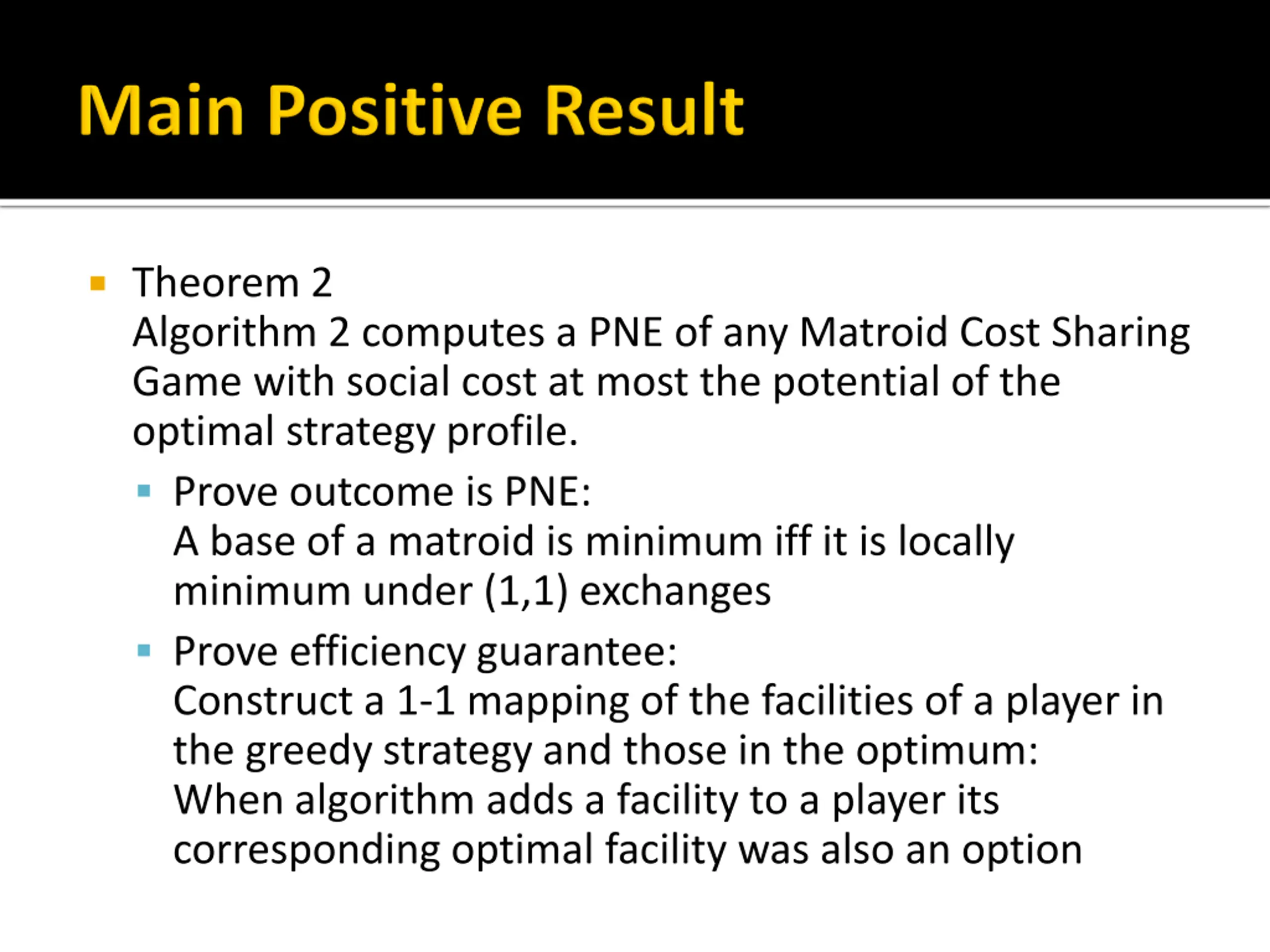 Main Positive Result

Theorem 2
Algorithm 2 computes a PNE of any Matroid Cost Sharing Game with social cost at most the potential of the optimal strategy profile.

Prove outcome is PNE:
A base of a matroid is minimum iff it is locally minimum under (1,1) exchanges

Prove efficiency guarantee:
Construct a 1-1 mapping of the facilities of a player in the greedy strategy and those in the optimum:
When algorithm adds a facility to a player its corresponding optimal facility was also an option